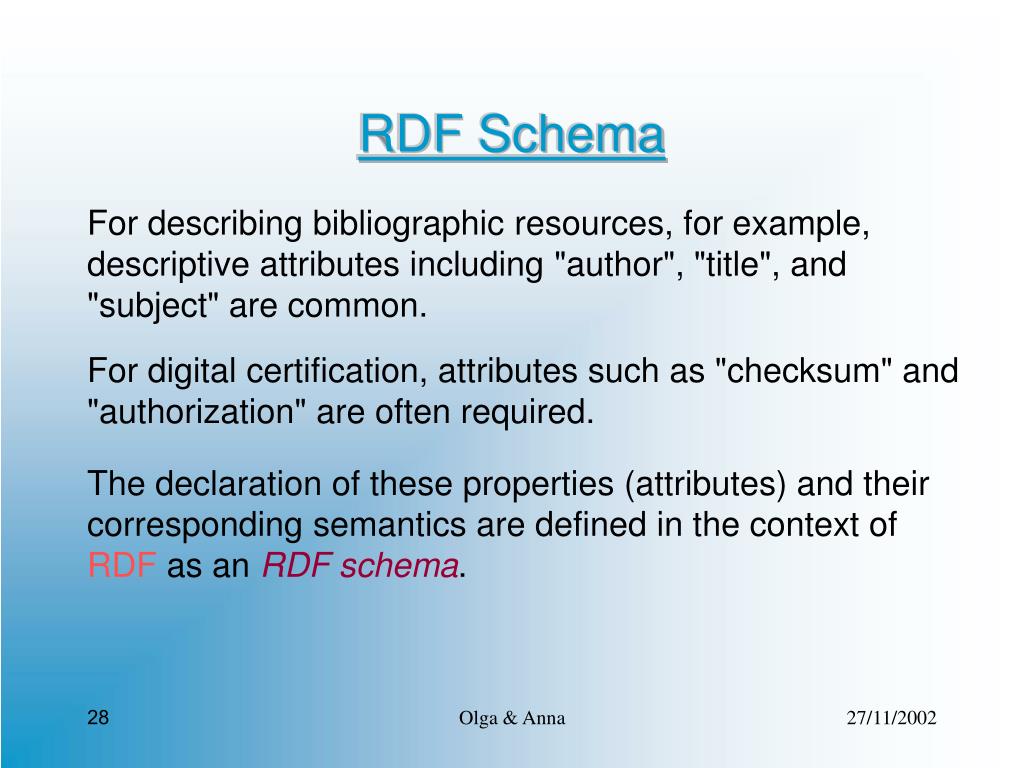 RDF Schema

For describing bibliographic resources, for example, descriptive attributes including "author", "title", and "subject" are common.

For digital certification, attributes such as "checksum" and "authorization" are often required.

The declaration of these properties (attributes) and their corresponding semantics are defined in the context of RDF as an RDF schema.

28

Olga & Anna

27/11/2002